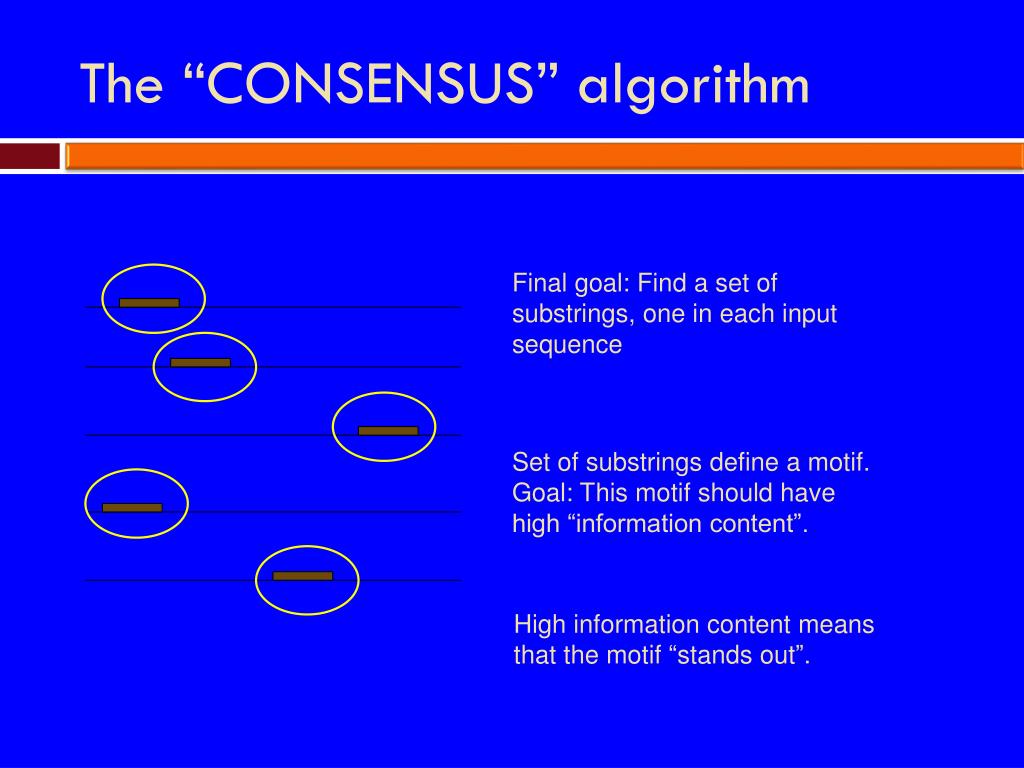 The “CONSENSUS” algorithm

Final goal: Find a set of substrings, one in each input sequence

Set of substrings define a motif. Goal: This motif should have high “information content”.

High information content means that the motif “stands out”.